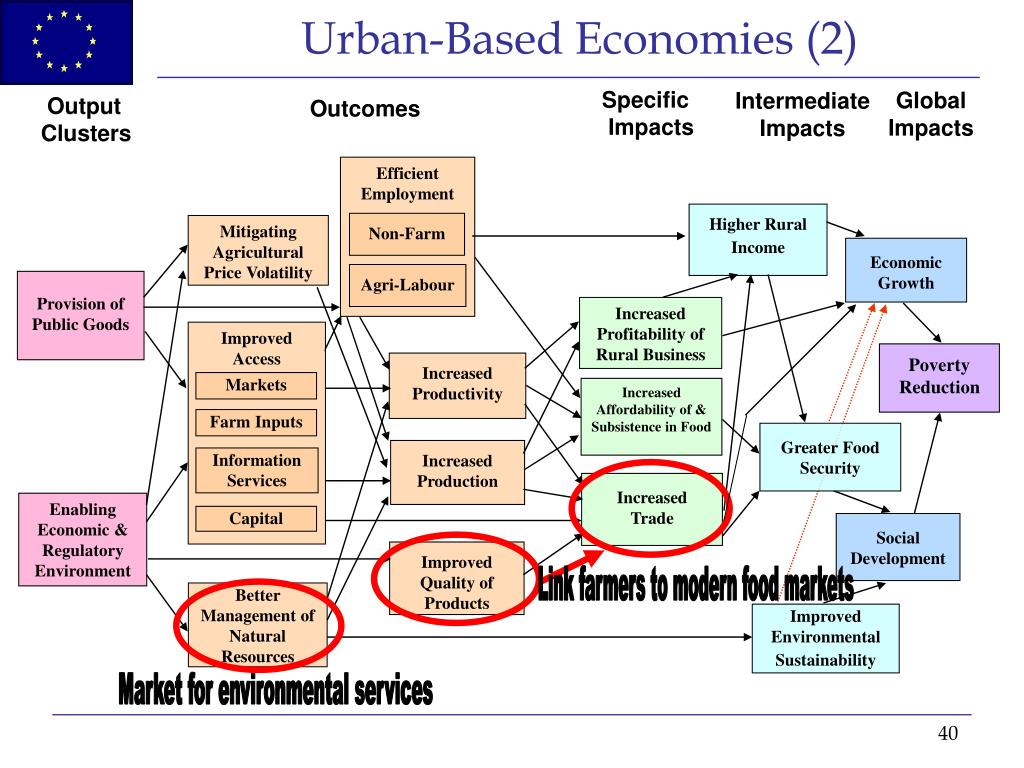 Urban-Based Economies (2)

Output Clusters

Outcomes

Specific Impacts

Intermediate Impacts

Global Impacts

Provision of Public Goods

Enabling Economic & Regulatory Environment

Mitigating Agricultural Price Volatility

Improved Access

Markets

Farm Inputs

Information Services

Capital

Better Management of Natural Resources

Efficient Employment

Non-Farm

Agri-Labour

Increased Productivity

Increased Production

Improved Quality of Products

Increased Profitability of Rural Business

Increased Affordability of & Subsistence in Food

Increased Trade

Higher Rural Income

Greater Food Security

Improved Environmental Sustainability

Economic Growth

Poverty Reduction

Social Development

Link farmers to modern food markets

Market for environmental services

40